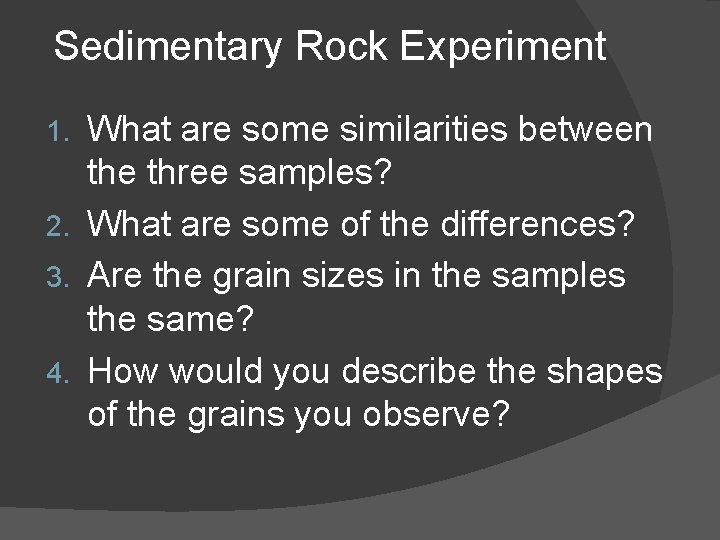 Sedimentary Rock Experiment

1. What are some similarities between the three samples?
2. What are some of the differences?
3. Are the grain sizes in the samples the same?
4. How would you describe the shapes of the grains you observe?